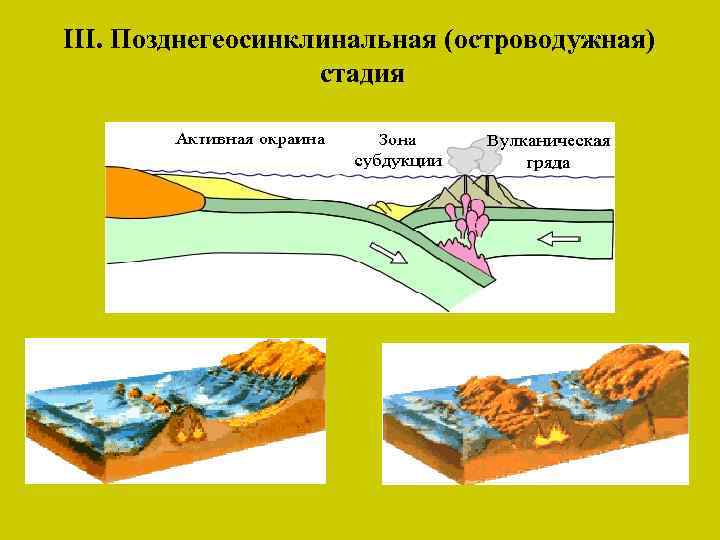 III. Позднегеосинклинальная (островодужная) стадия

Активная окраина

Зона субдукции

Вулканическая гряда